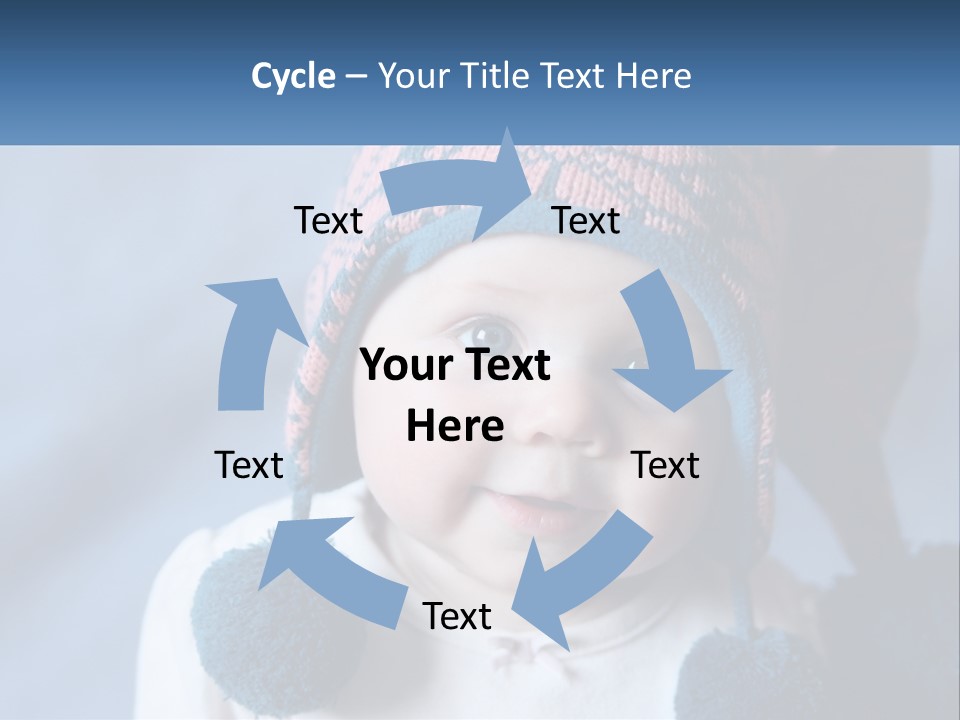 Cycle – Your Title Text Here

Text

Text

Your Text Here

Text

Text

Text